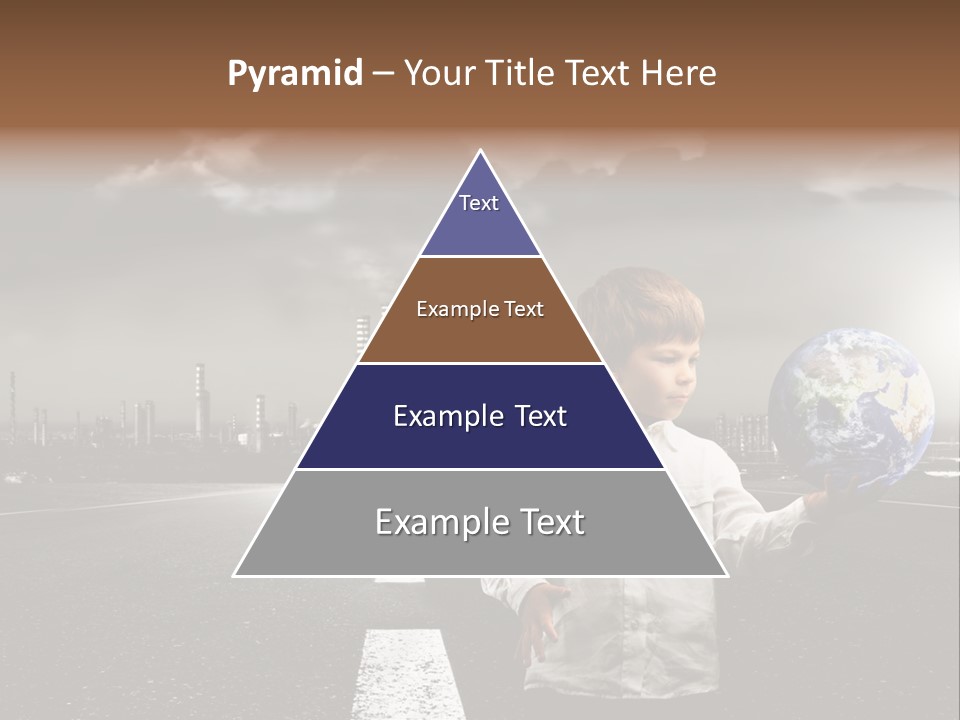 Pyramid – Your Title Text Here

Text

Example Text

Example Text

Example Text